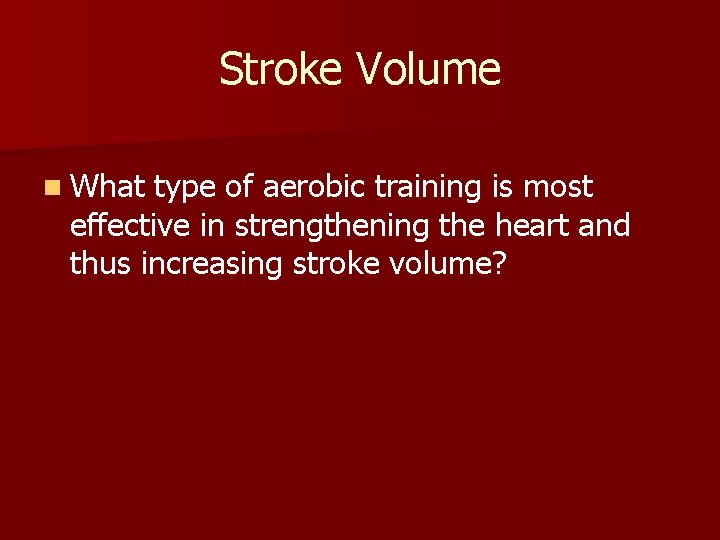 Stroke Volume

What type of aerobic training is most effective in strengthening the heart and thus increasing stroke volume?